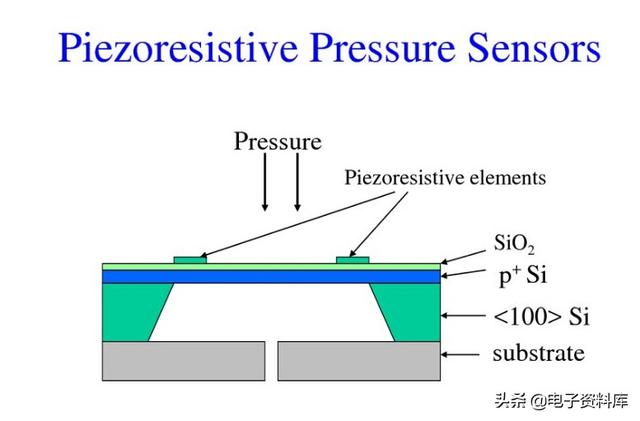 Piezoresistive Pressure Sensors

Pressure

Piezoresistive elements

$SiO_2$

$p^+$ Si

<100> Si

substrate

头条 @电子资料库